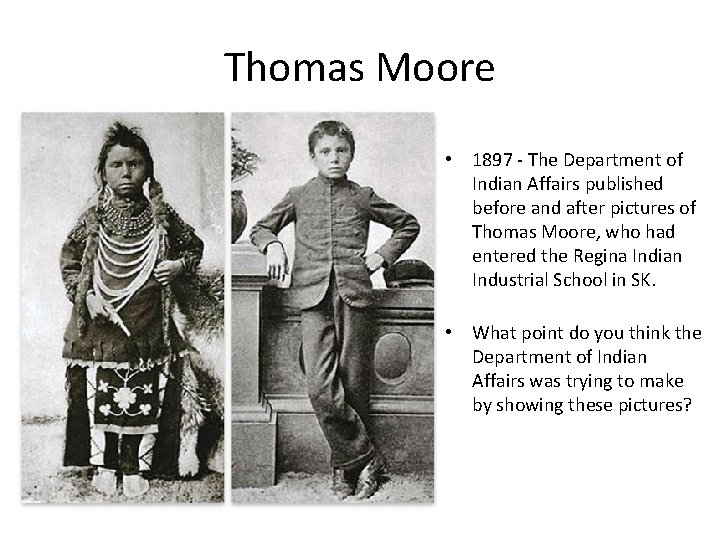 Thomas Moore

• 1897 - The Department of Indian Affairs published before and after pictures of Thomas Moore, who had entered the Regina Indian Industrial School in SK.

• What point do you think the Department of Indian Affairs was trying to make by showing these pictures?